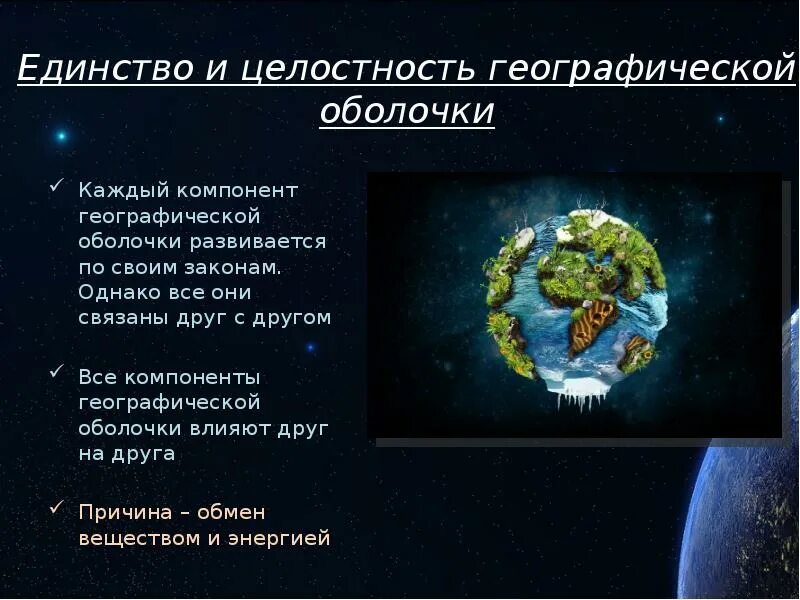 Единство и целостность географической оболочки

✓ Каждый компонент географической оболочки развивается по своим законам. Однако все они связаны друг с другом

✓ Все компоненты географической оболочки влияют друг на друга

✓ Причина – обмен веществом и энергией